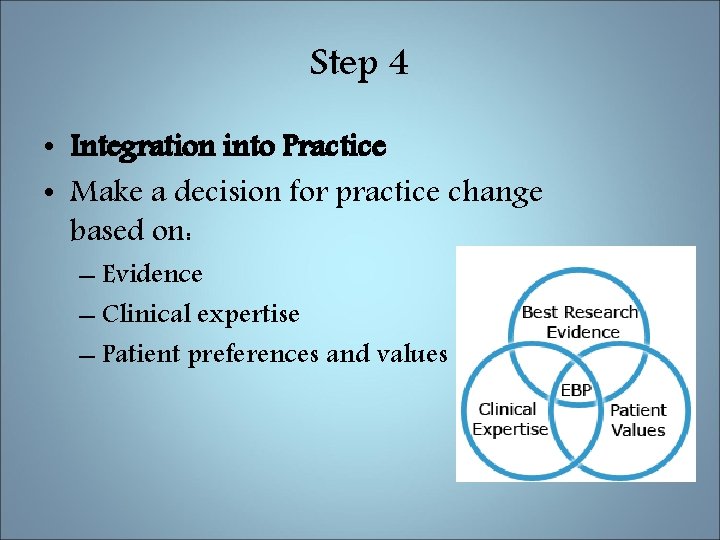 Step 4

• Integration into Practice
• Make a decision for practice change based on:
– Evidence
– Clinical expertise
– Patient preferences and values

Best Research Evidence
EBP
Clinical Expertise
Patient Values